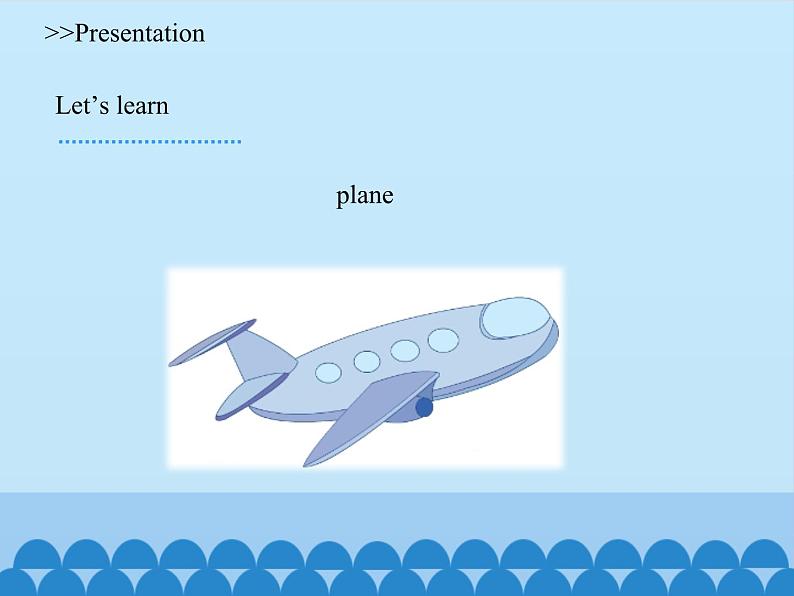 >>Presentation

Let’s learn

plane